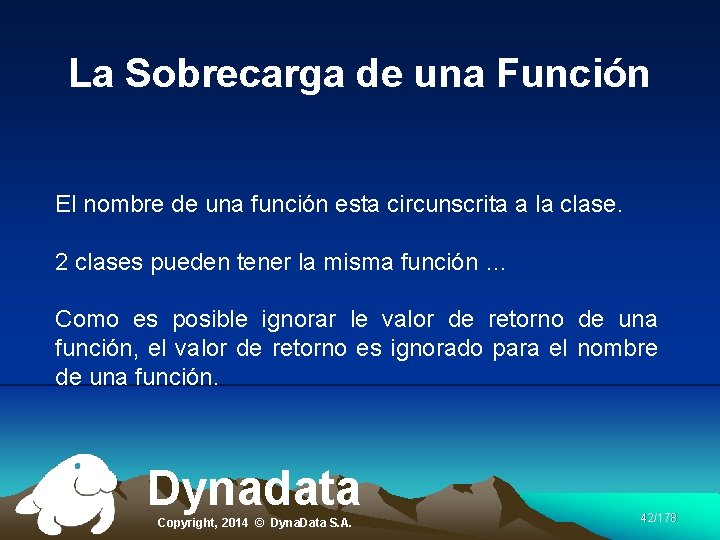 La Sobrecarga de una Función

El nombre de una función esta circunscrita a la clase.

2 clases pueden tener la misma función ...

Como es posible ignorar le valor de retorno de una función, el valor de retorno es ignorado para el nombre de una función.

Dynadata

Copyright, 2014 © DynaData S.A.

42/178